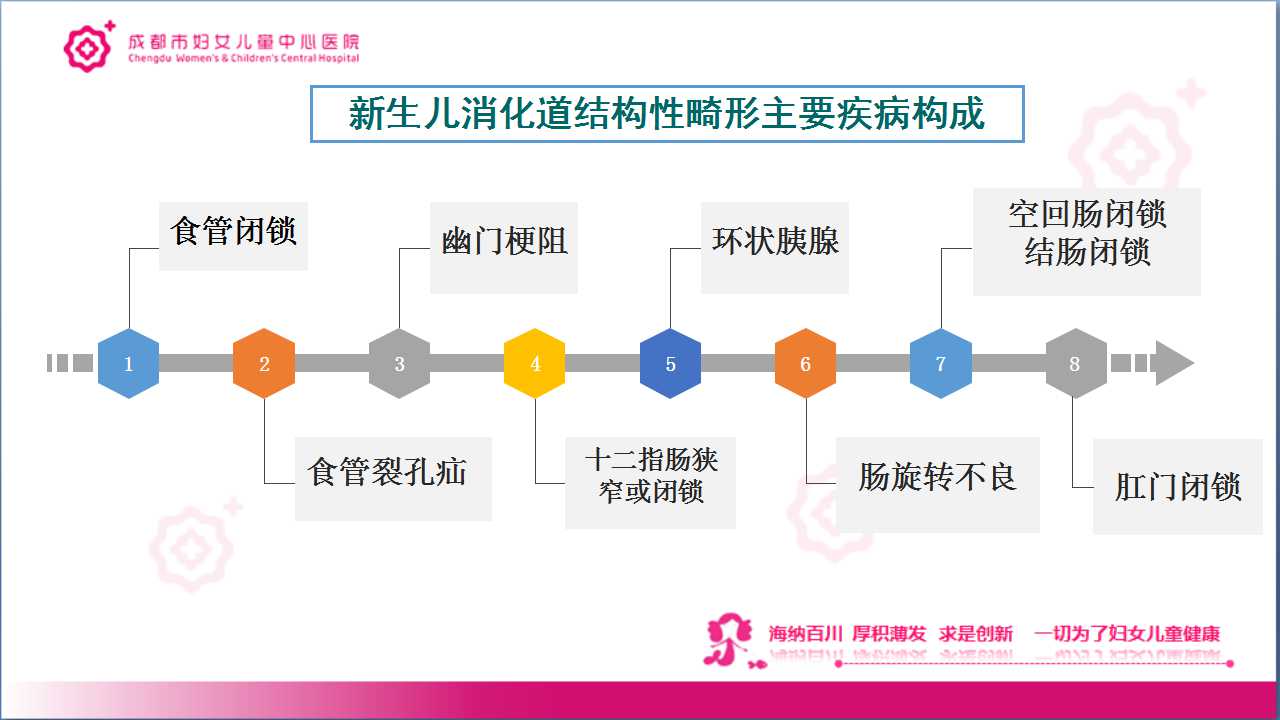 成都市妇女儿童中心医院
Chengdu Women's & Children's Central Hospital

新生儿消化道结构性畸形主要疾病构成

食管闭锁

幽门梗阻

环状胰腺

空回肠闭锁
结肠闭锁

1

2

3

4

5

6

7

8

食管裂孔疝

十二指肠狭窄或闭锁

肠旋转不良

肛门闭锁

海纳百川 厚积薄发 求是创新 一切为了妇女儿童健康